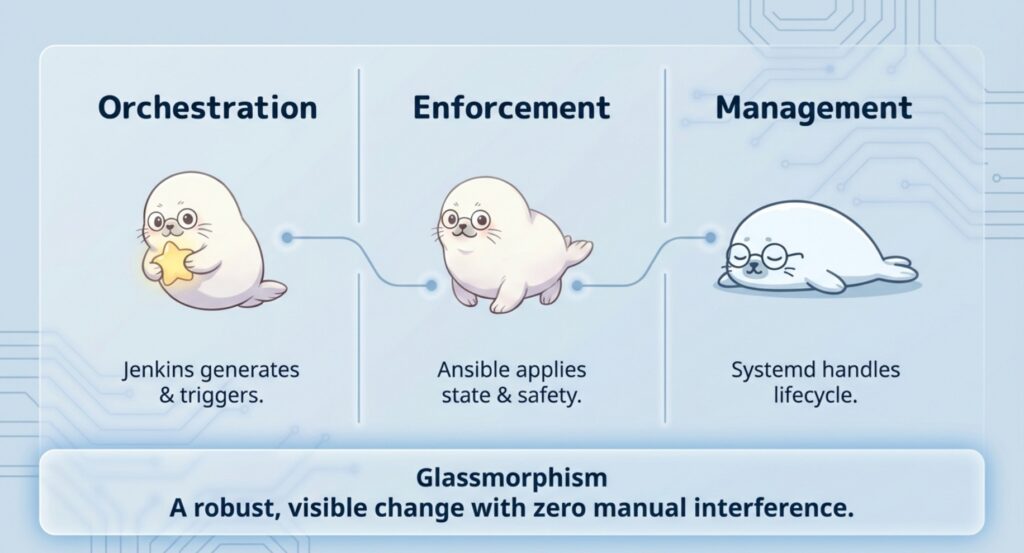 Orchestration

Jenkins generates & triggers.

Enforcement

Ansible applies state & safety.

Management

Systemd handles lifecycle.

Glassmorphism
A robust, visible change with zero manual interference.